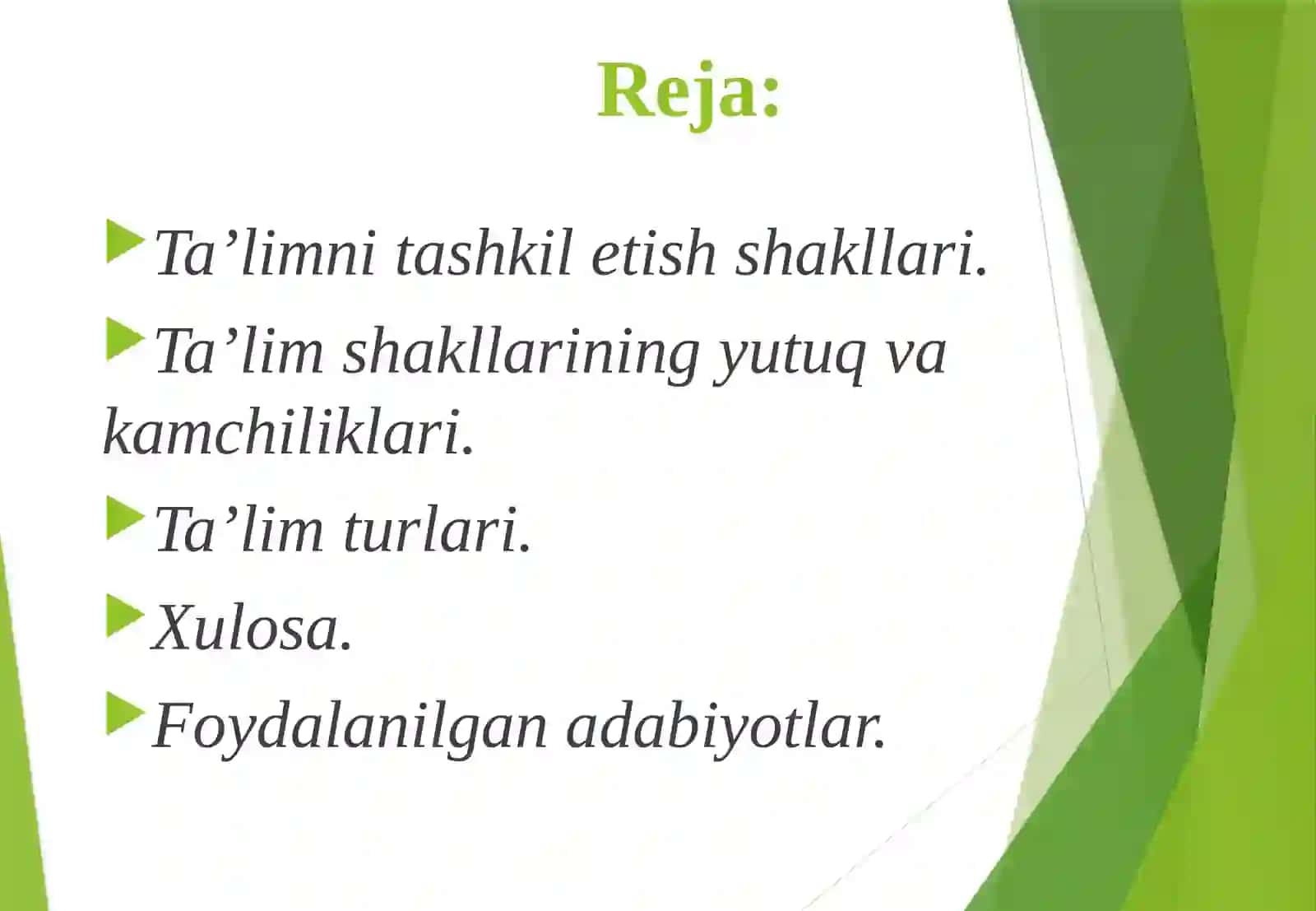 Reja:

Ta’limni tashkil etish shakllari.

Ta’lim shakllarining yutuq va kamchiliklari.

Ta’lim turlari.

Xulosa.

Foydalanilgan adabiyotlar.